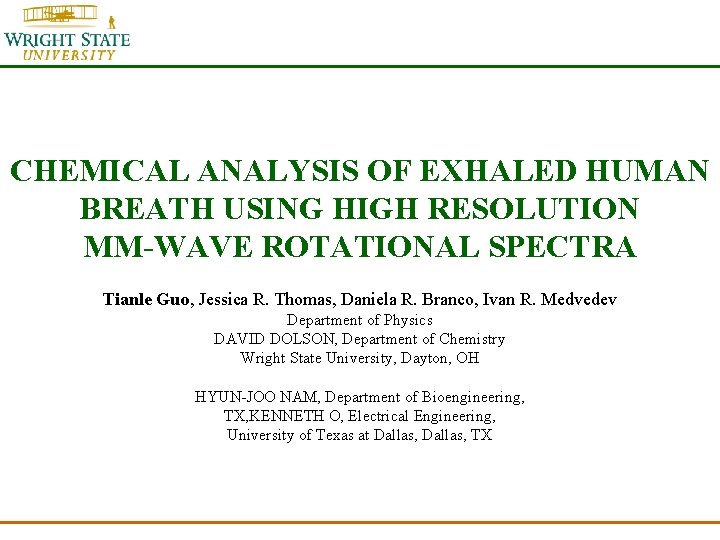 WRIGHT STATE
UNIVERSITY

CHEMICAL ANALYSIS OF EXHALED HUMAN BREATH USING HIGH RESOLUTION MM-WAVE ROTATIONAL SPECTRA

Tianle Guo, Jessica R. Thomas, Daniela R. Branco, Ivan R. Medvedev
Department of Physics
DAVID DOLSON, Department of Chemistry
Wright State University, Dayton, OH

HYUN-JOO NAM, Department of Bioengineering,
TX,KENNETH O, Electrical Engineering,
University of Texas at Dallas, Dallas, TX